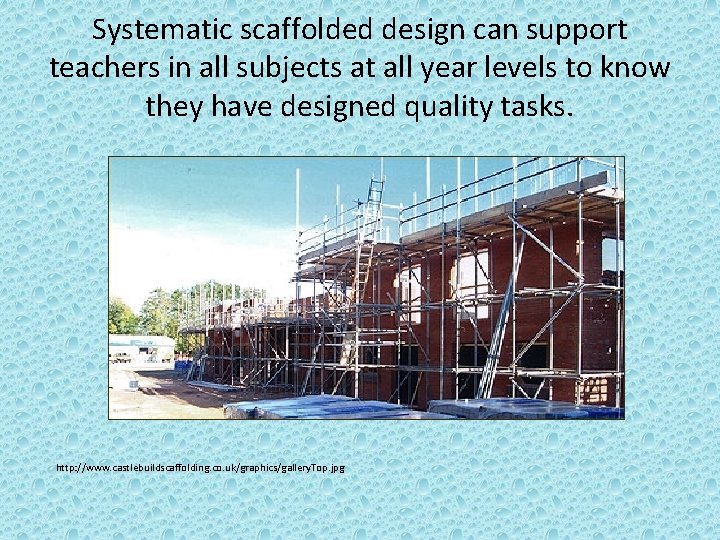 Systematic scaffolded design can support teachers in all subjects at all year levels to know they have designed quality tasks.

http://www.castlebuildscaffolding.co.uk/graphics/galleryTop.jpg